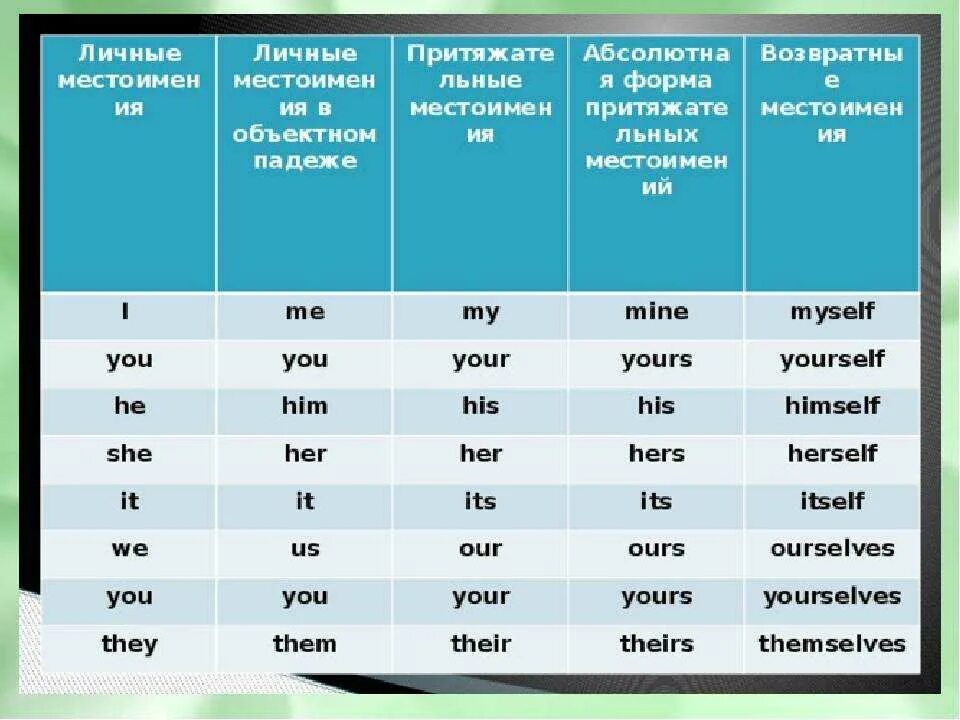 | Личные местоимения | Личные местоимения в объектном падеже | Притяжательные местоимения | Абсолютная форма притяжательных местоимений | Возвратные местоимения |
|---|---|---|---|---|
| I | me | my | mine | myself |
| you | you | your | yours | yourself |
| he | him | his | his | himself |
| she | her | her | hers | herself |
| it | it | its | its | itself |
| we | us | our | ours | ourselves |
| you | you | your | yours | yourselves |
| they | them | their | theirs | themselves |